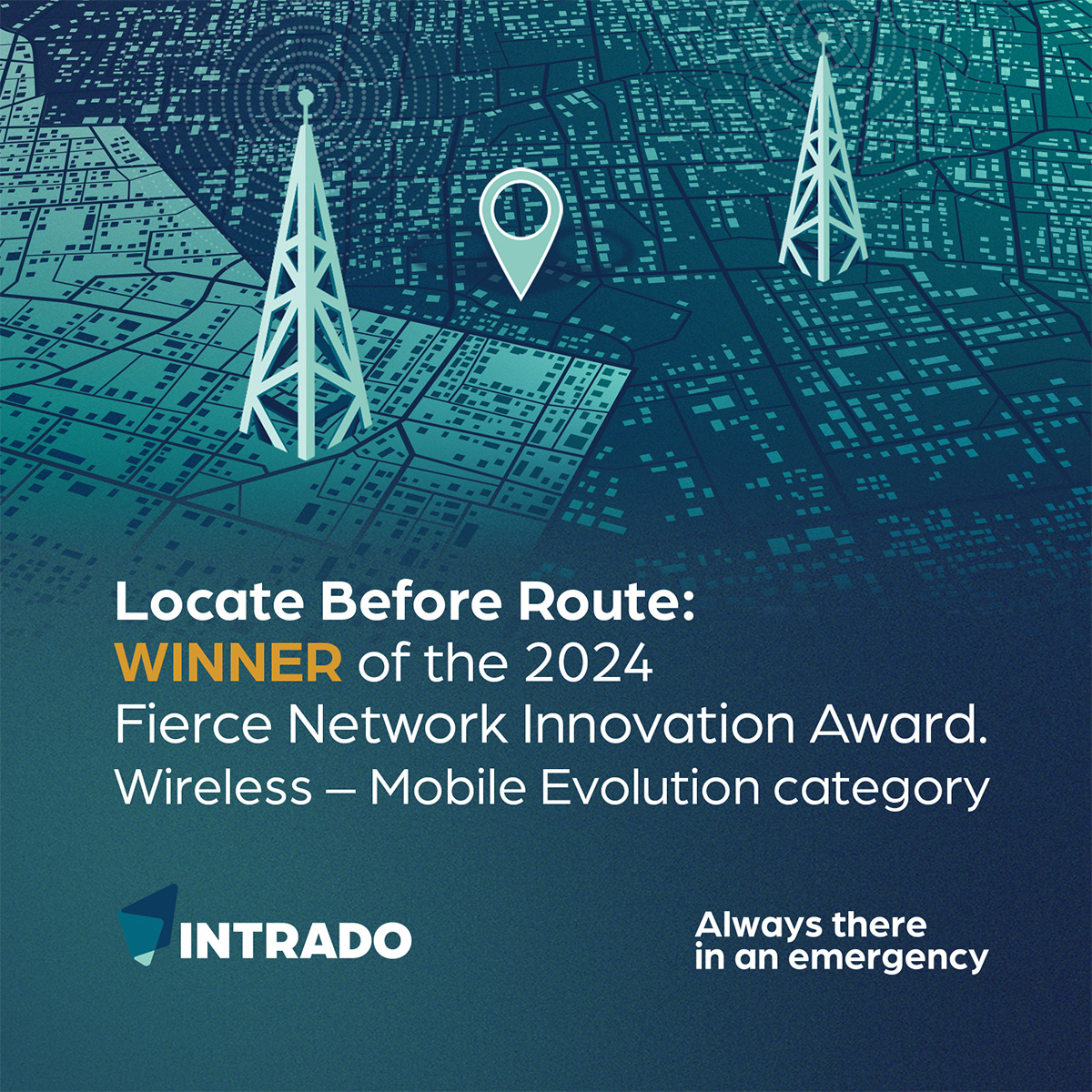 Locate Before Route:
WINNER of the 2024
Fierce Network Innovation Award.
Wireless – Mobile Evolution category

INTRADO

Always there
in an emergency